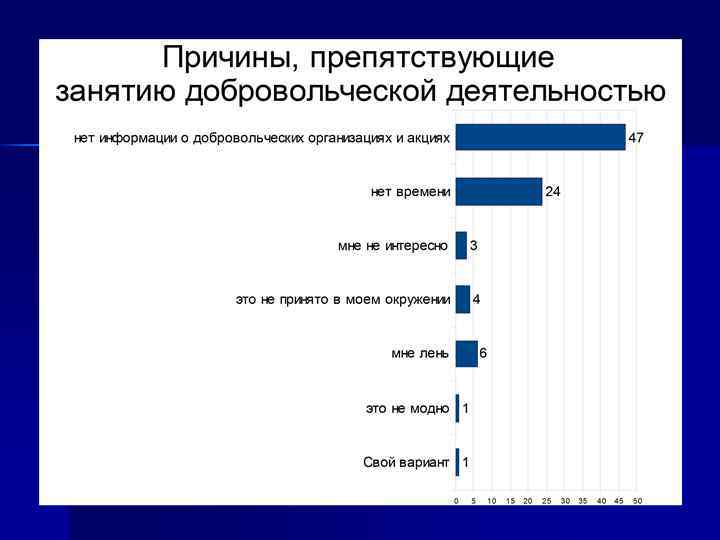 Причины, препятствующие занятию добровольческой деятельностью

нет информации о добровольческих организациях и акциях 47

нет времени 24

мне не интересно 3

это не принято в моем окружении 4

мне лень 6

это не модно 1

Свой вариант 1

0 5 10 15 20 25 30 35 40 45 50